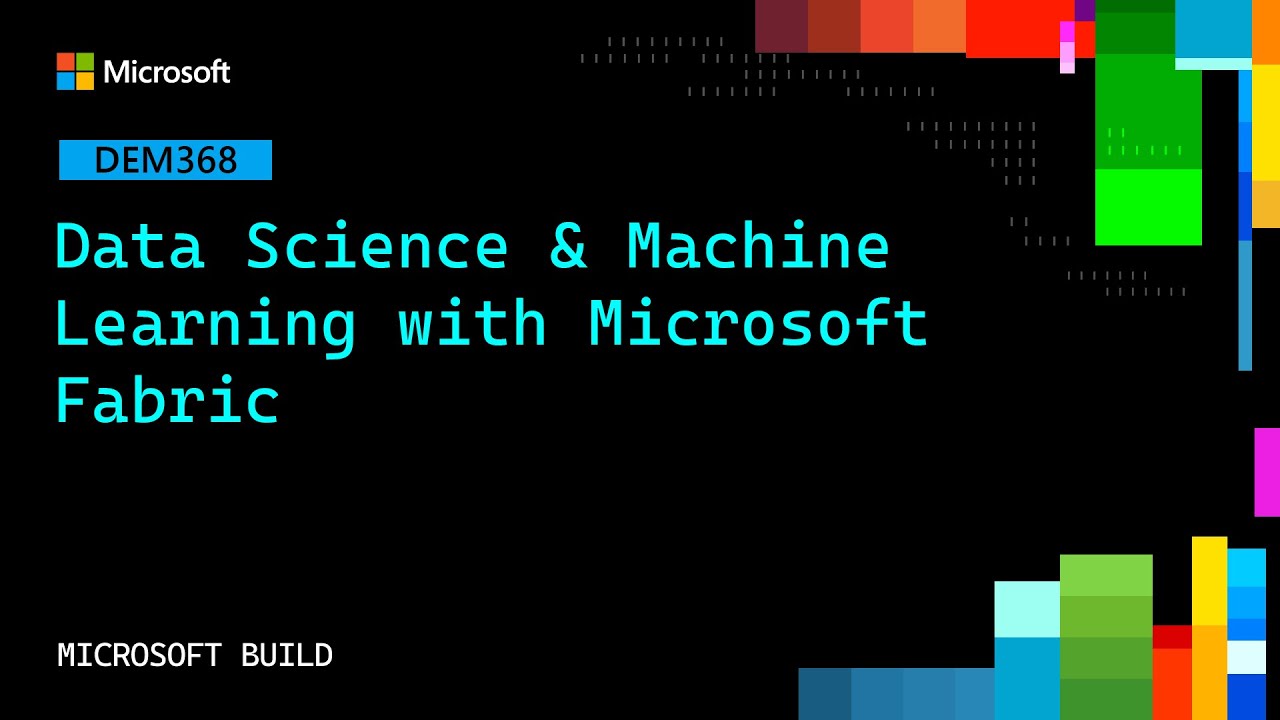 Microsoft

DEM368

Data Science & Machine Learning with Microsoft Fabric

MICROSOFT BUILD